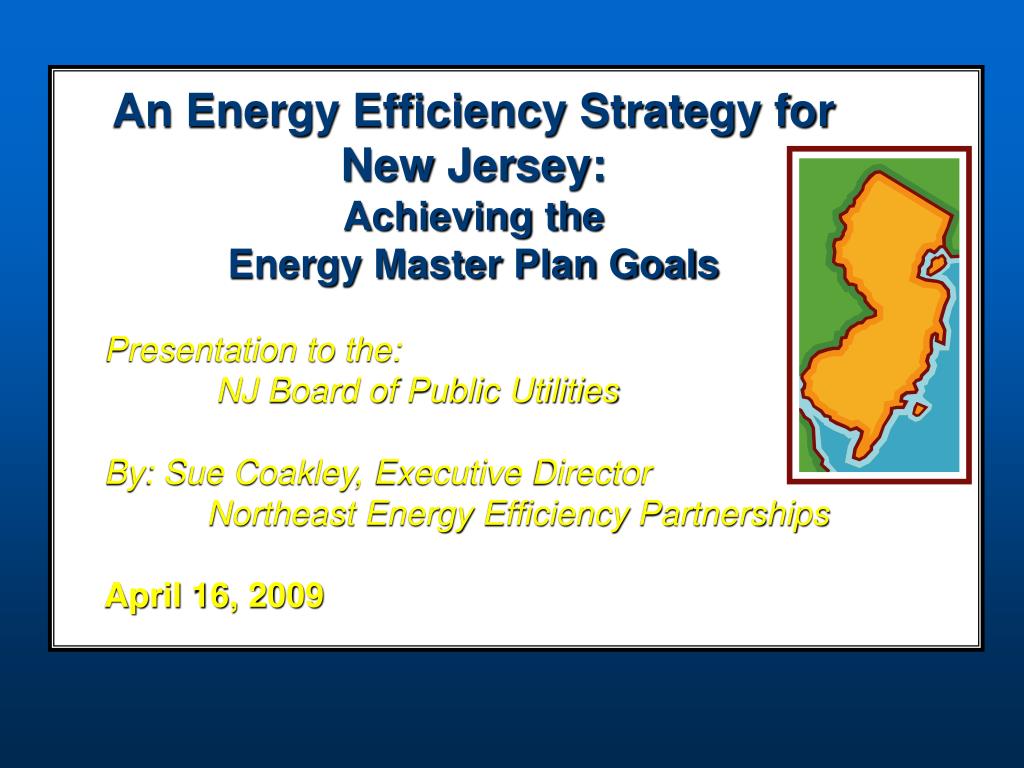 An Energy Efficiency Strategy for New Jersey:
Achieving the
Energy Master Plan Goals

Presentation to the:
NJ Board of Public Utilities

By: Sue Coakley, Executive Director
Northeast Energy Efficiency Partnerships

April 16, 2009